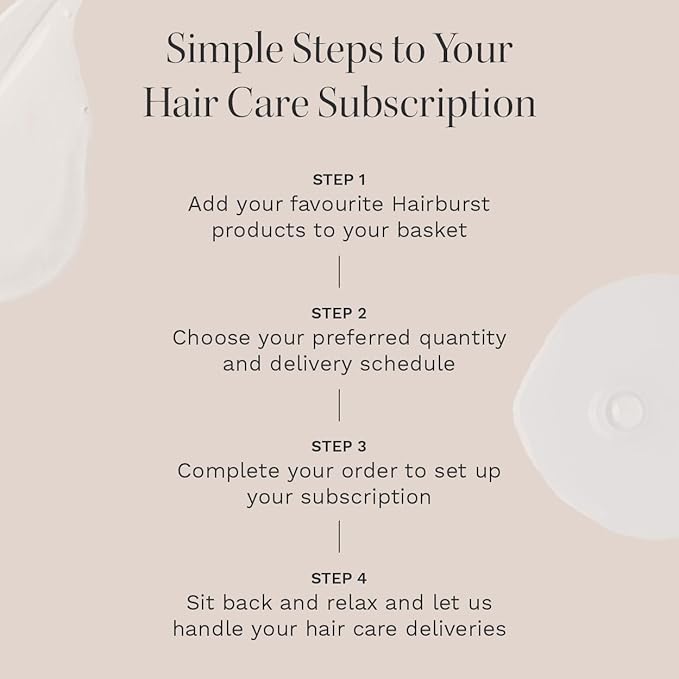 Simple Steps to Your Hair Care Subscription

STEP 1
Add your favourite Hairburst products to your basket

STEP 2
Choose your preferred quantity and delivery schedule

STEP 3
Complete your order to set up your subscription

STEP 4
Sit back and relax and let us handle your hair care deliveries